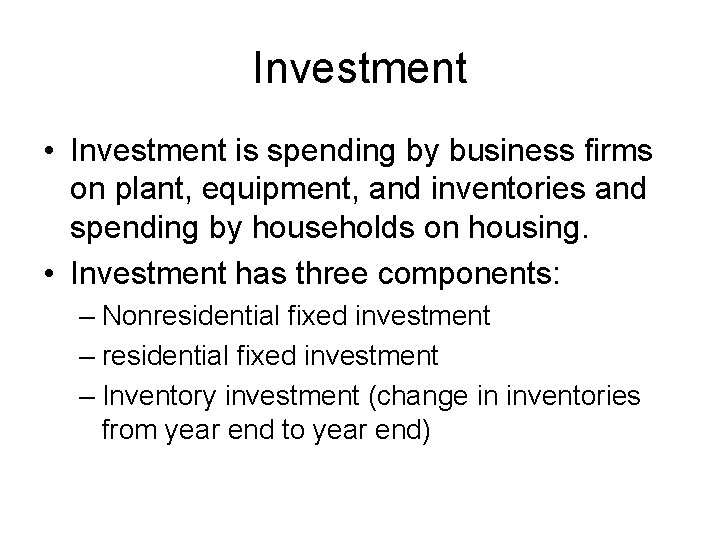 Investment

• Investment is spending by business firms on plant, equipment, and inventories and spending by households on housing.

• Investment has three components:

– Nonresidential fixed investment

– residential fixed investment

– Inventory investment (change in inventories from year end to year end)